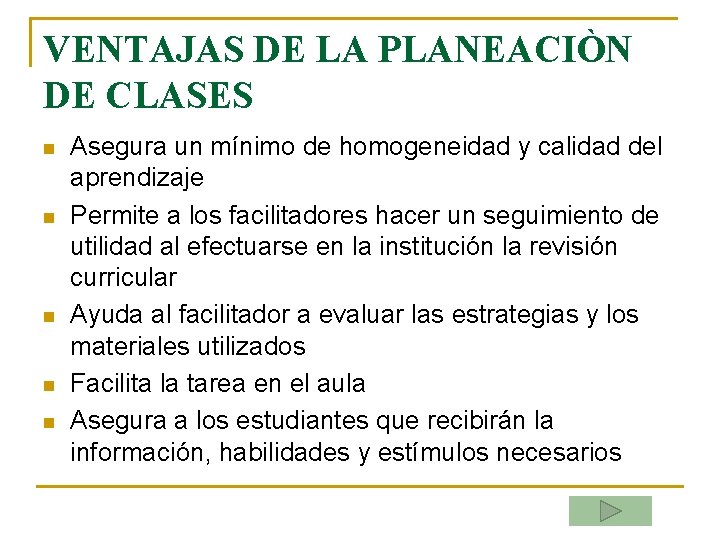 VENTAJAS DE LA PLANEACIÒN DE CLASES

- Asegura un mínimo de homogeneidad y calidad del aprendizaje
- Permite a los facilitadores hacer un seguimiento de utilidad al efectuarse en la institución la revisión curricular
- Ayuda al facilitador a evaluar las estrategias y los materiales utilizados
- Facilita la tarea en el aula
- Asegura a los estudiantes que recibirán la información, habilidades y estímulos necesarios